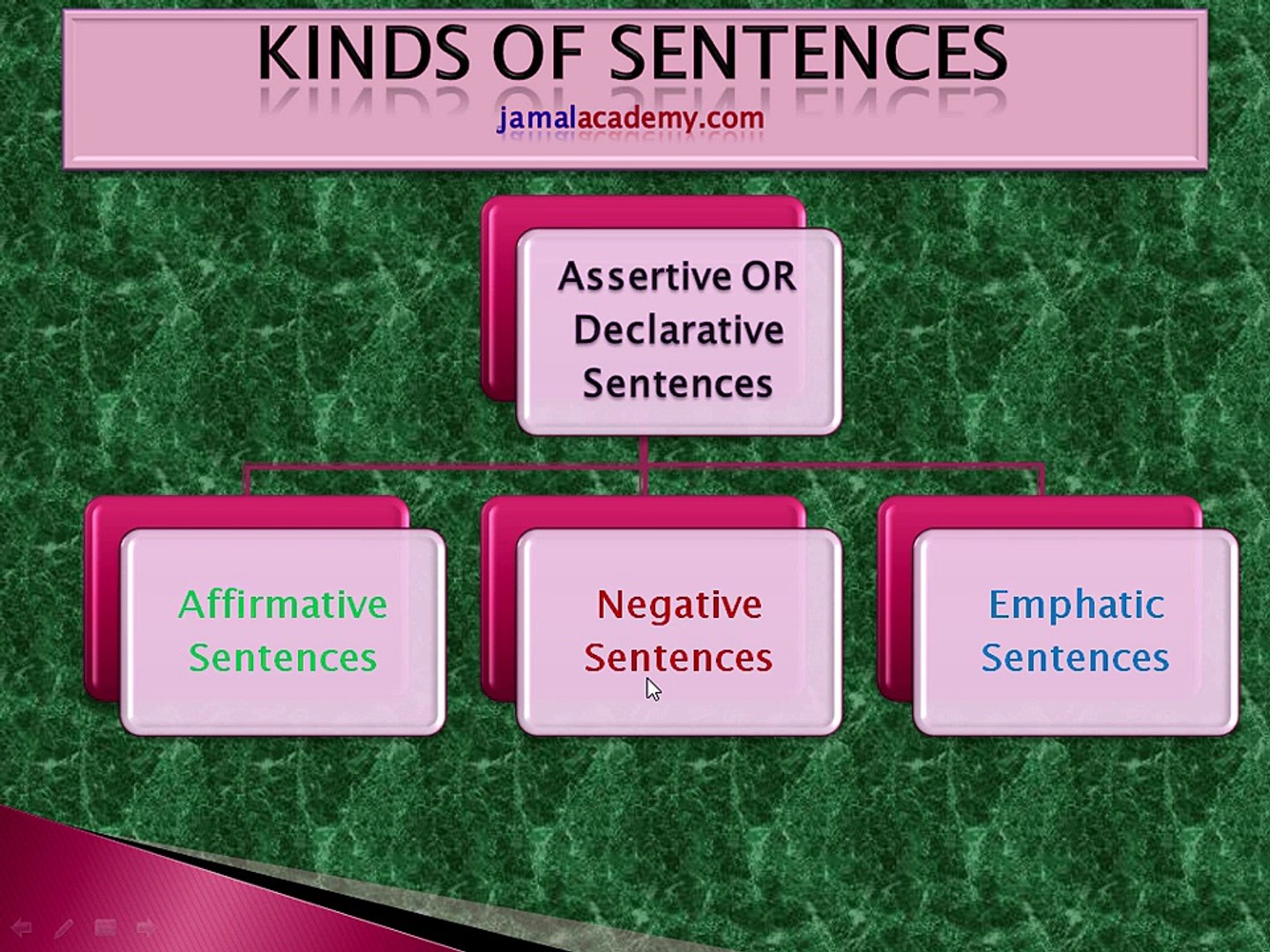 KINDS OF SENTENCES
jamalacademy.com

Assertive OR Declarative Sentences

Affirmative Sentences

Negative Sentences

Emphatic Sentences